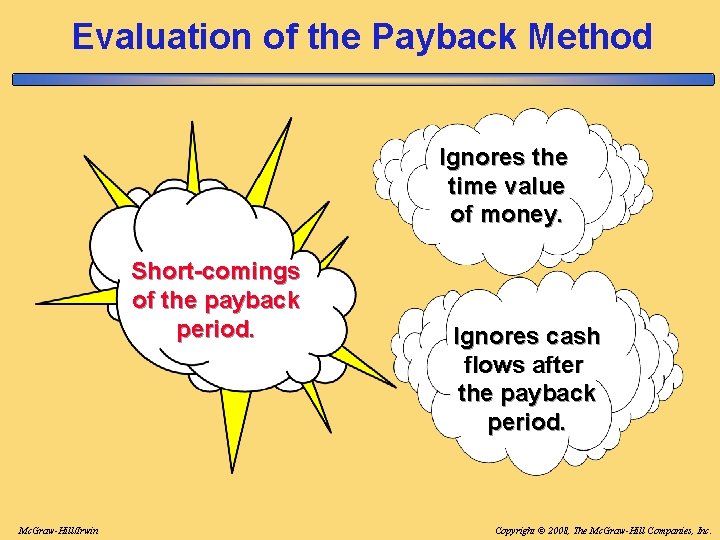 Evaluation of the Payback Method

Short-comings of the payback period.

Ignores the time value of money.

Ignores cash flows after the payback period.

McGraw-Hill/Irwin

Copyright © 2008, The McGraw-Hill Companies, Inc.